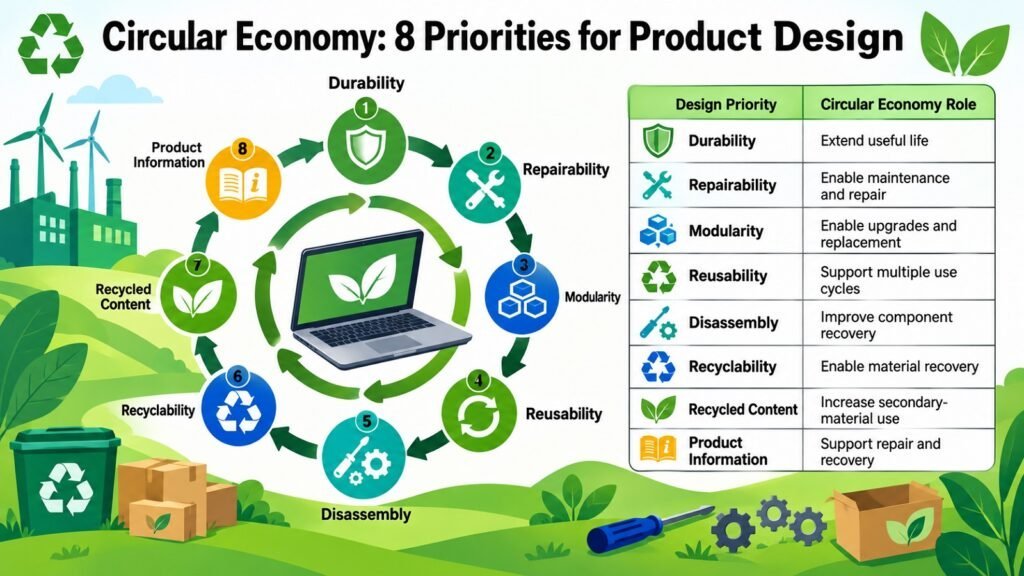 Circular Economy: 8 Priorities for Product Design

Durability
1
2
Repairability
3
Modularity
4
Reusability
5
Disassembly
6
Recyclability
7
Recycled Content
8
Product Information

| Design Priority | Circular Economy Role |
|---|---|
| Durability | Extend useful life |
| Repairability | Enable maintenance and repair |
| Modularity | Enable upgrades and replacement |
| Reusability | Support multiple use cycles |
| Disassembly | Improve component recovery |
| Recyclability | Enable material recovery |
| Recycled Content | Increase secondary-material use |
| Product Information | Support repair and recovery |